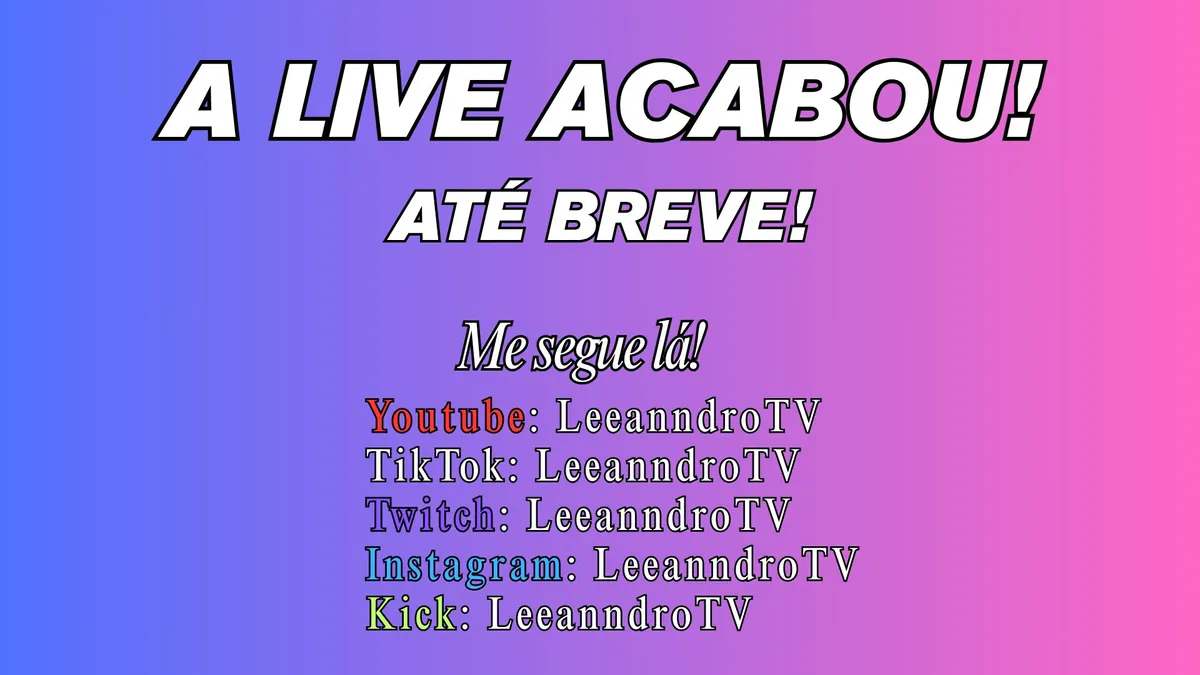 A LIVE ACABOU!

ATÉ BREVE!

Me segue lá!

Youtube: LeeanndroTV
TikTok: LeeanndroTV
Twitch: LeeanndroTV
Instagram: LeeanndroTV
Kick: LeeanndroTV